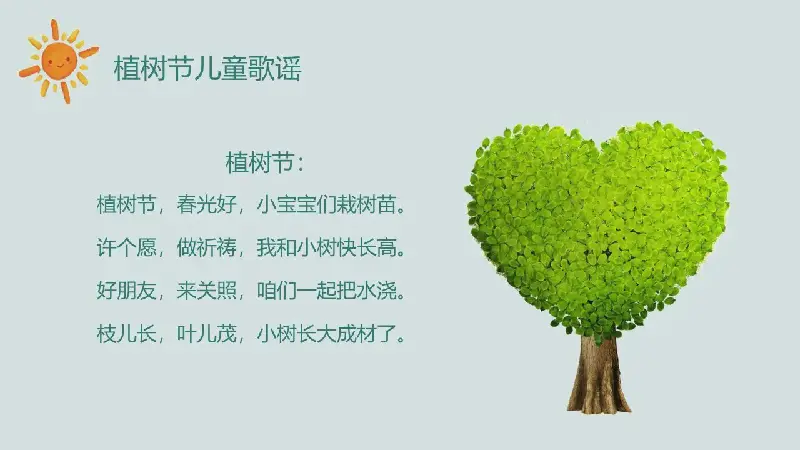 植树节儿童歌谣

植树节：

植树节，春光好，小宝宝们栽树苗。

许个愿，做祈祷，我和小树快长高。

好朋友，来关照，咱们一起把水浇。

枝儿长，叶儿茂，小树长大成材了。